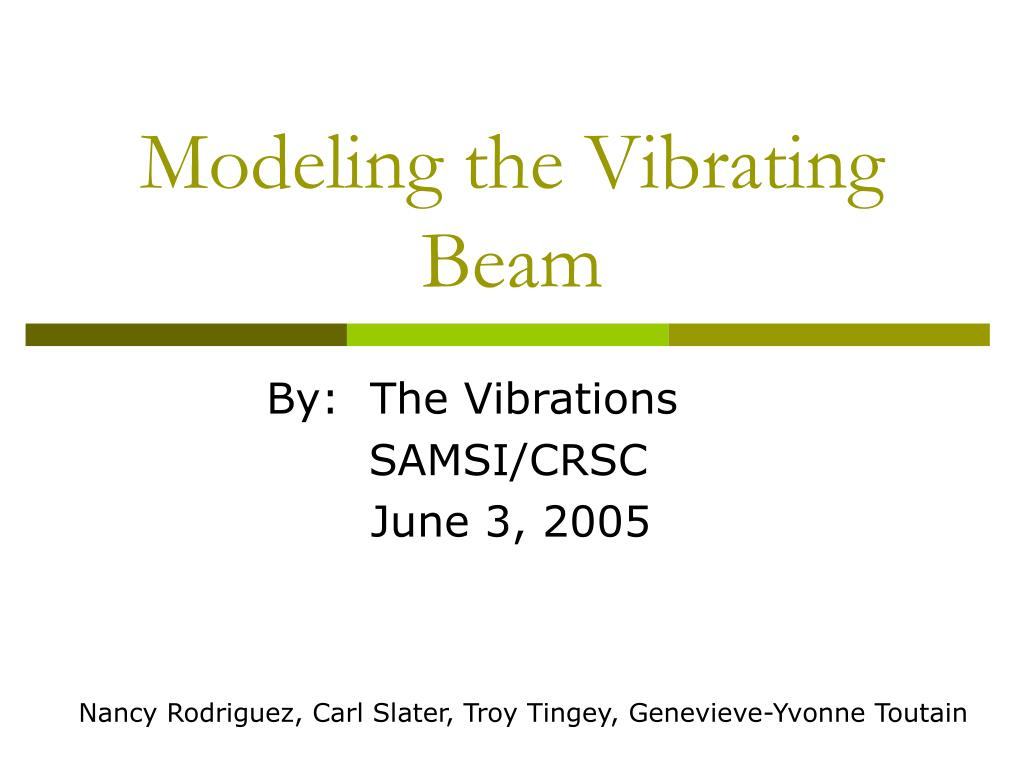 Modeling the Vibrating Beam

By: The Vibrations
SAMSI/CRSC
June 3, 2005

Nancy Rodriguez, Carl Slater, Troy Tingey, Genevieve-Yvonne Toutain